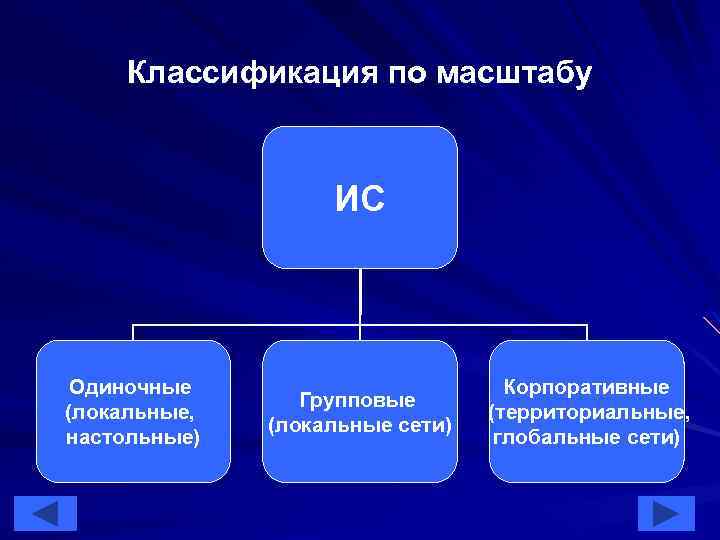 Классификация по масштабу

ИС

Одиночные (локальные, настольные)

Групповые (локальные сети)

Корпоративные (территориальные, глобальные сети)